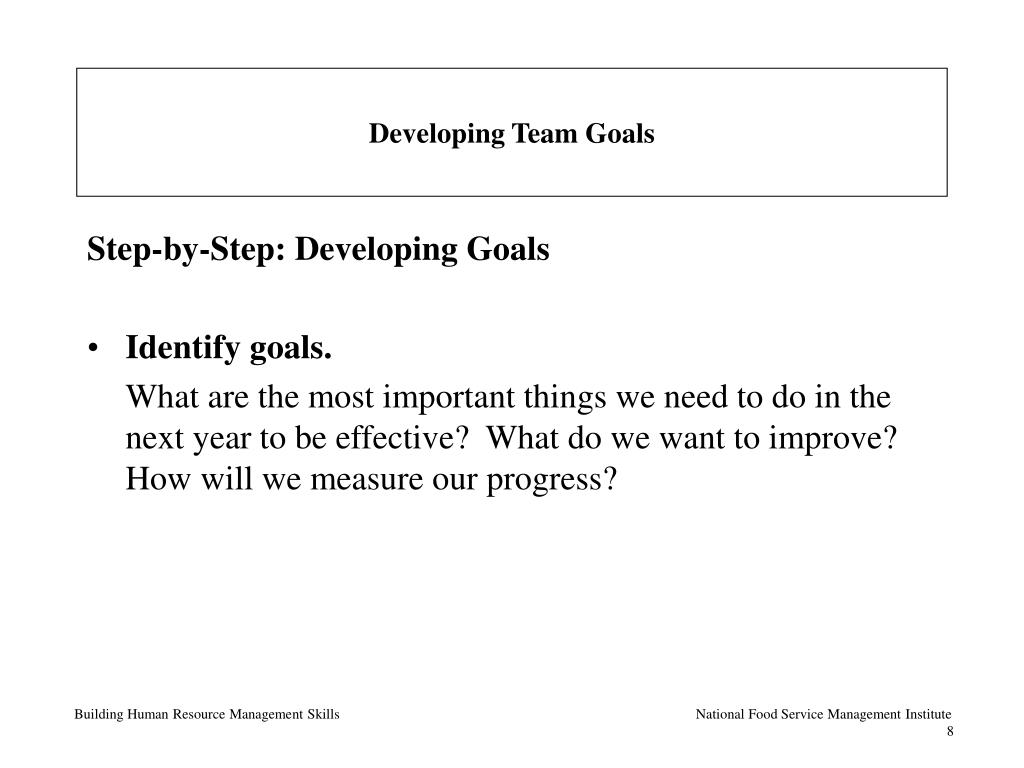 Developing Team Goals

Step-by-Step: Developing Goals

• Identify goals.

What are the most important things we need to do in the next year to be effective? What do we want to improve? How will we measure our progress?

Building Human Resource Management Skills

National Food Service Management Institute
8